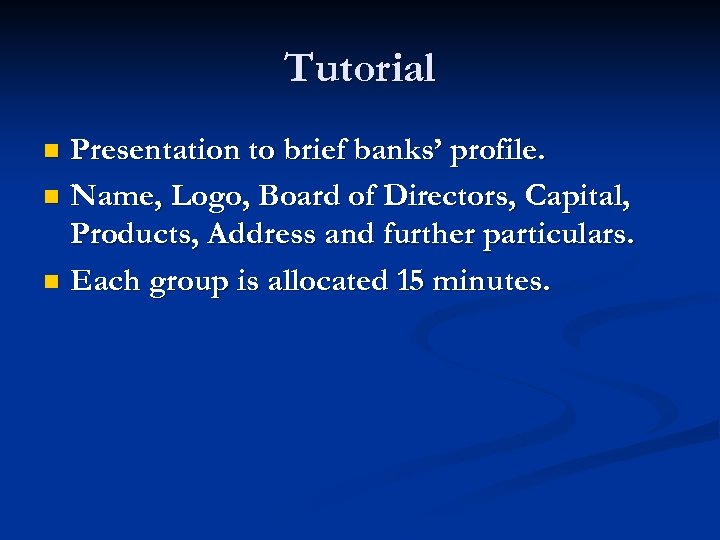 Tutorial

Presentation to brief banks’ profile.

Name, Logo, Board of Directors, Capital, Products, Address and further particulars.

Each group is allocated 15 minutes.